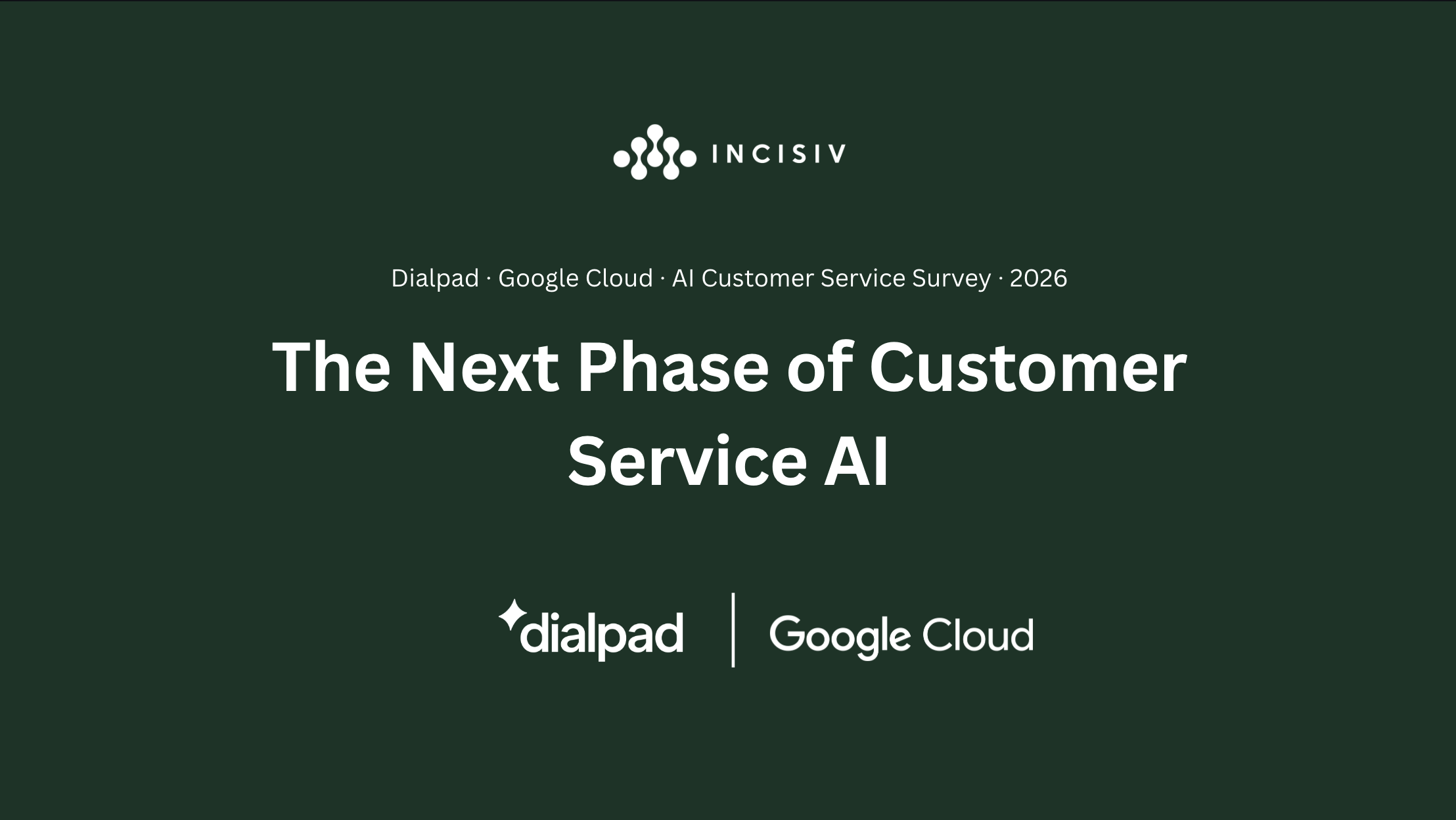 INCISIV

Dialpad · Google Cloud · AI Customer Service Survey · 2026

The Next Phase of Customer Service AI

dialpad | Google Cloud